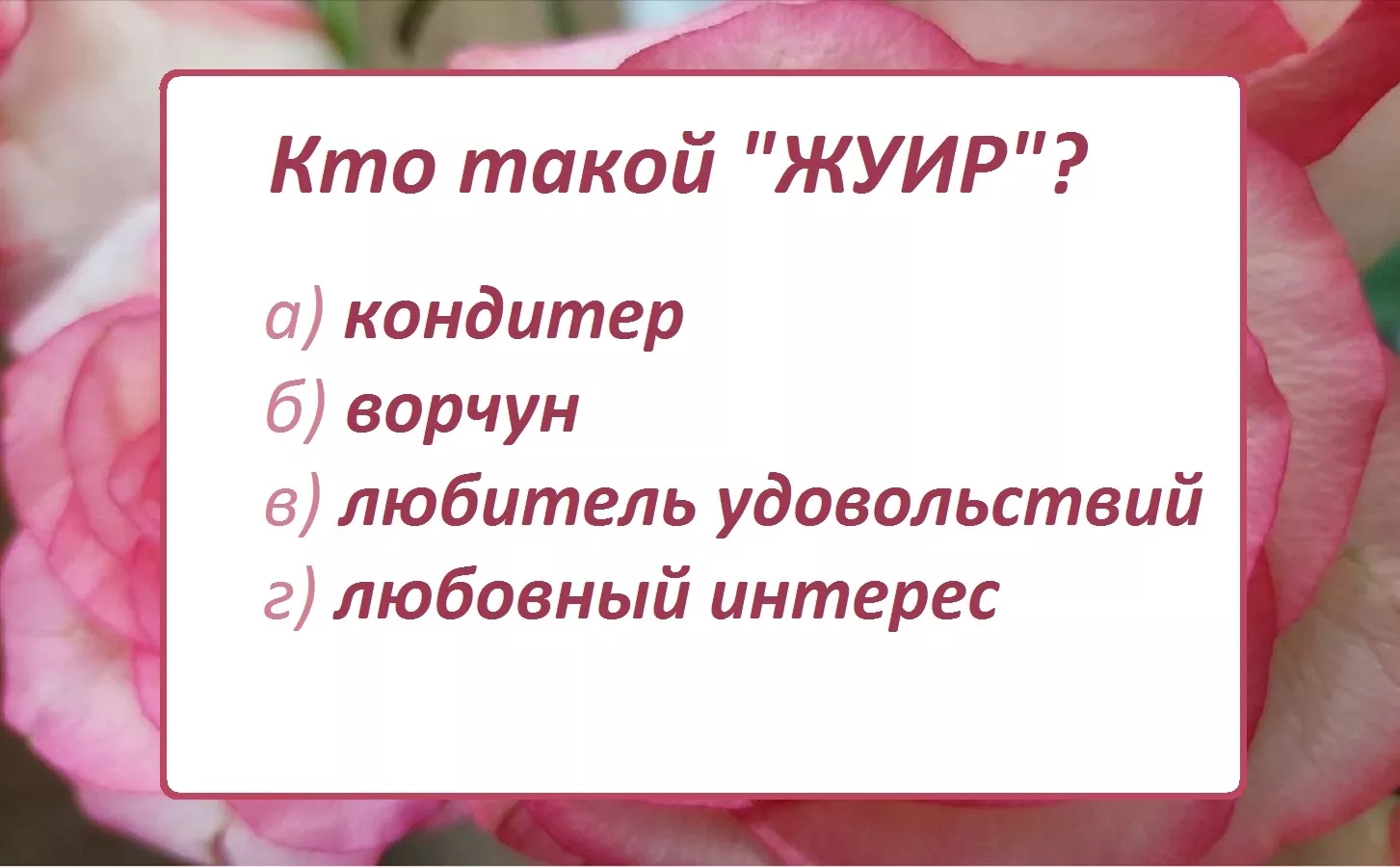 Кто такой "ЖУИР"?

а) кондитер
б) ворчун
в) любитель удовольствий
г) любовный интерес